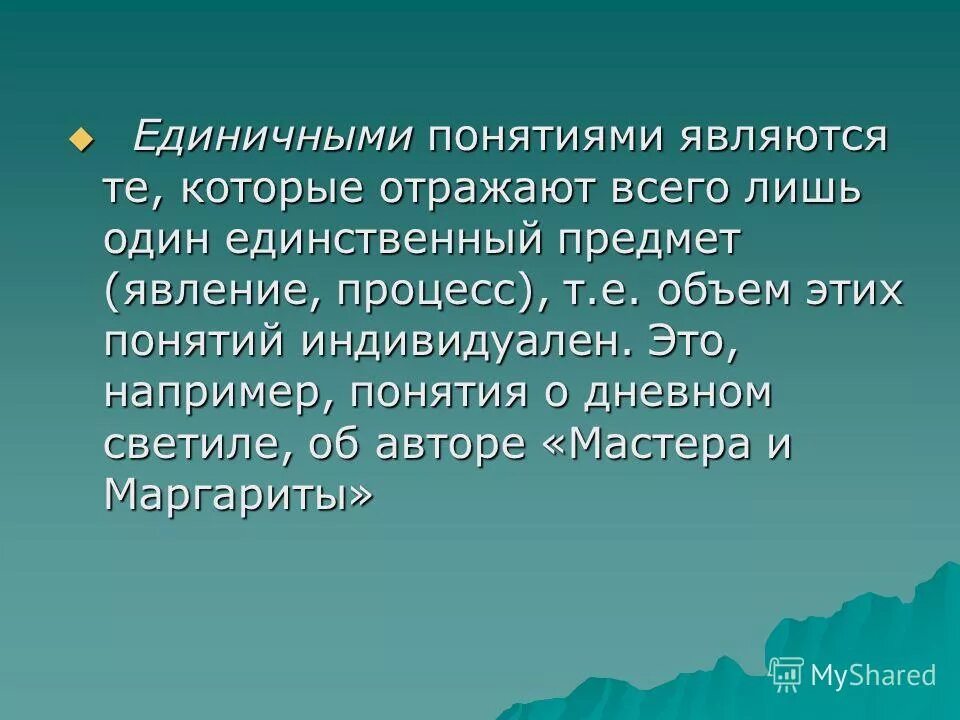 Единичными понятиями являются те, которые отражают всего лишь один единственный предмет (явление, процесс), т.е. объем этих понятий индивидуален. Это, например, понятия о дневном светиле, об авторе «Мастера и Маргариты»

MyShared